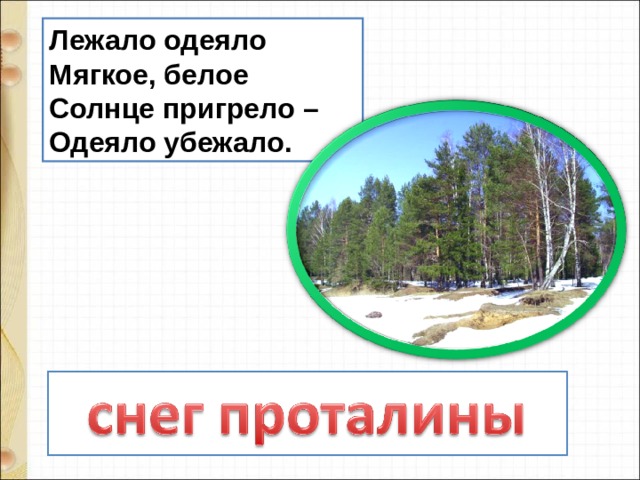 Лежало одеяло
Мягкое, белое
Солнце пригрело –
Одеяло убежало.

снег проталины